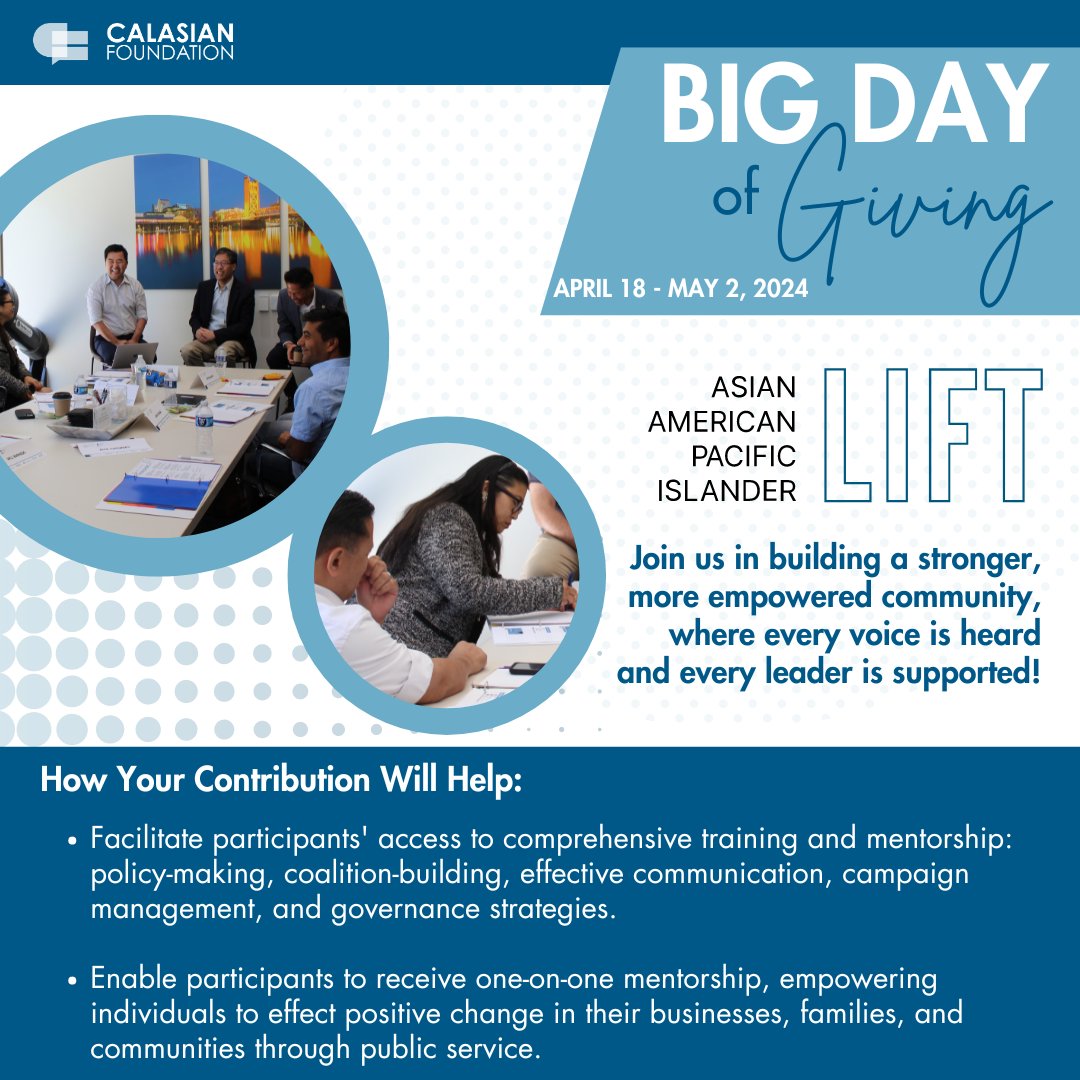 CALASIAN FOUNDATION

BIG DAY of Giving

APRIL 18 - MAY 2, 2024

ASIAN AMERICAN PACIFIC ISLANDER LIFT

Join us in building a stronger, more empowered community, where every voice is heard and every leader is supported!

How Your Contribution Will Help:

• Facilitate participants' access to comprehensive training and mentorship: policy-making, coalition-building, effective communication, campaign management, and governance strategies.

• Enable participants to receive one-on-one mentorship, empowering individuals to effect positive change in their businesses, families, and communities through public service.